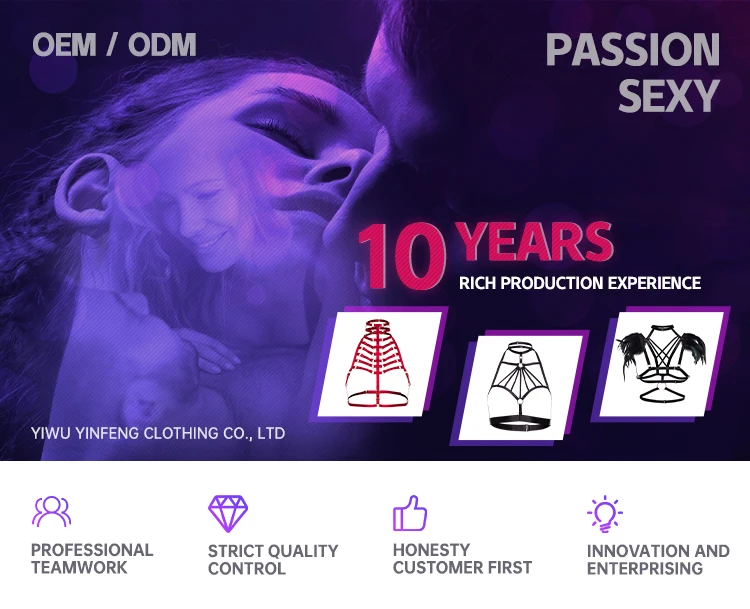 OEM / ODM

PASSION SEXY

10 YEARS
RICH PRODUCTION EXPERIENCE

YIWU YINFENG CLOTHING CO., LTD

PROFESSIONAL TEAMWORK

STRICT QUALITY CONTROL

HONESTY CUSTOMER FIRST

INNOVATION AND ENTERPRISING